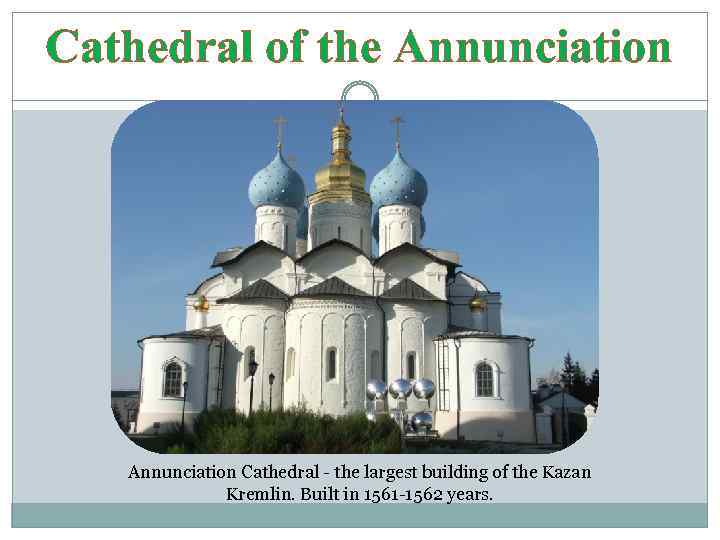 Cathedral of the Annunciation

Annunciation Cathedral - the largest building of the Kazan Kremlin. Built in 1561-1562 years.